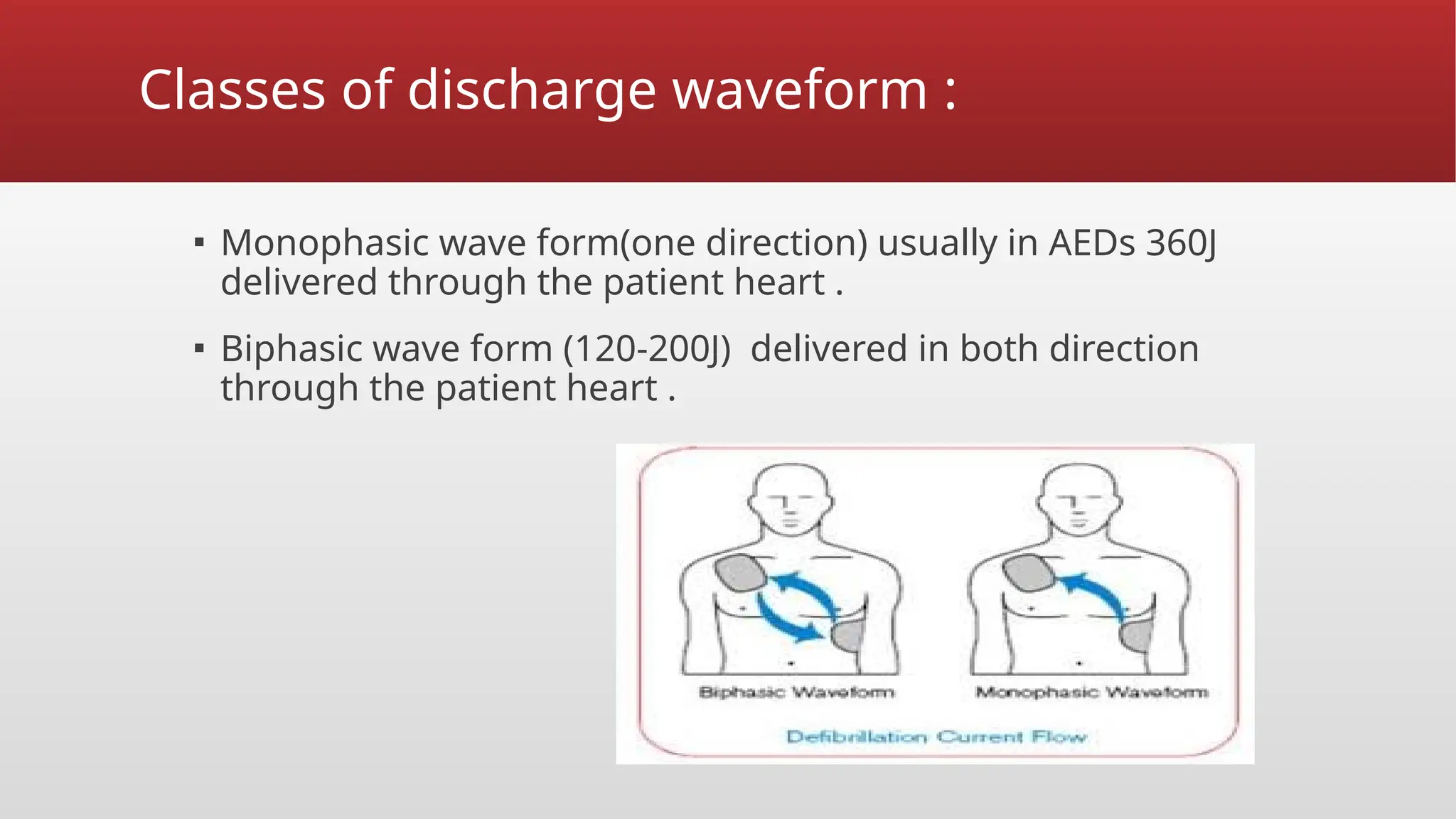 Classes of discharge waveform :

▪ Monophasic wave form(one direction) usually in AEDs 360J delivered through the patient heart .

▪ Biphasic wave form (120-200J)  delivered in both direction through the patient heart .

Biphasic Waveform

Monophasic Waveform

Defibrillation Current Flow